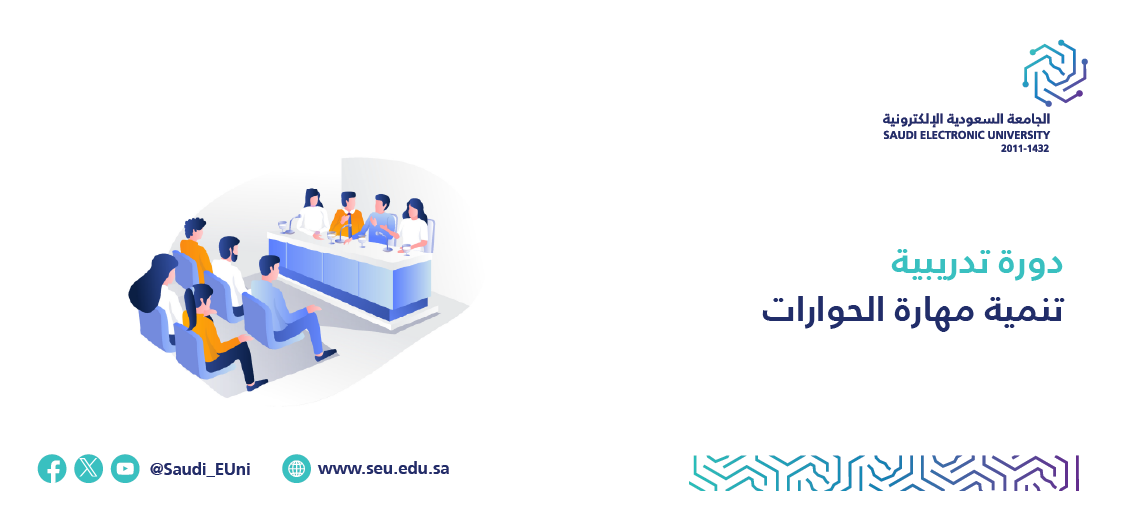 الجامعة السعودية الإلكترونية
SAUDI ELECTRONIC UNIVERSITY
2011-1432

دورة تدريبية
تنمية مهارة الحوارات

@Saudi_EUni
www.seu.edu.sa